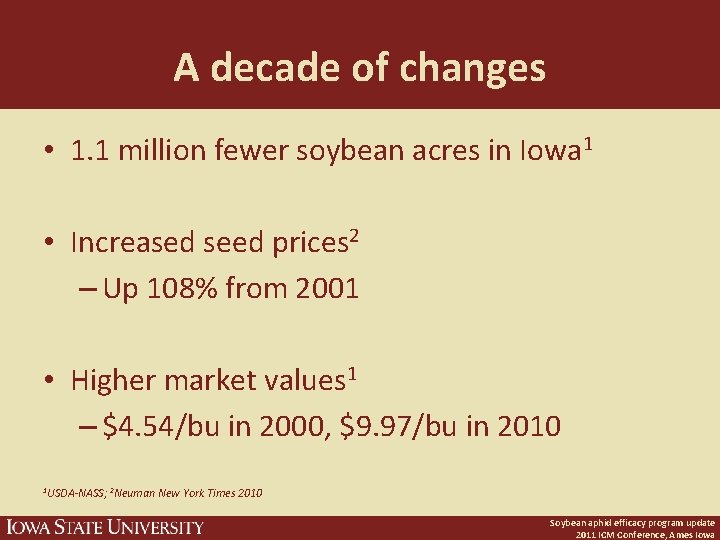 A decade of changes

• 1.1 million fewer soybean acres in Iowa$^1$

• Increased seed prices$^2$
– Up 108% from 2001

• Higher market values$^1$
– \$4.54/bu in 2000, \$9.97/bu in 2010

$^1$USDA-NASS; $^2$Neuman New York Times 2010

IOWA STATE UNIVERSITY

Soybean aphid efficacy program update
2011 ICM Conference, Ames Iowa